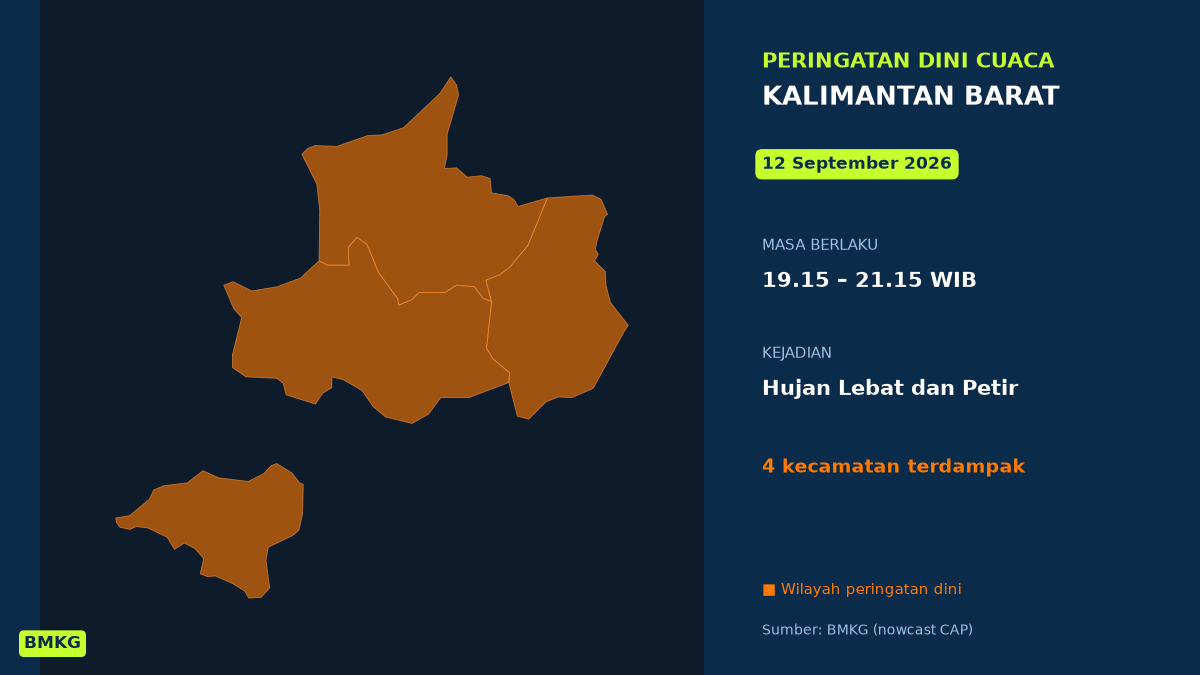 PERINGATAN DINI CUACA
KALIMANTAN BARAT

12 September 2026

MASA BERLAKU
19.15 – 21.15 WIB

KEJADIAN
Hujan Lebat dan Petir

4 kecamatan terdampak

■ Wilayah peringatan dini

Sumber: BMKG (nowcast CAP)

BMKG